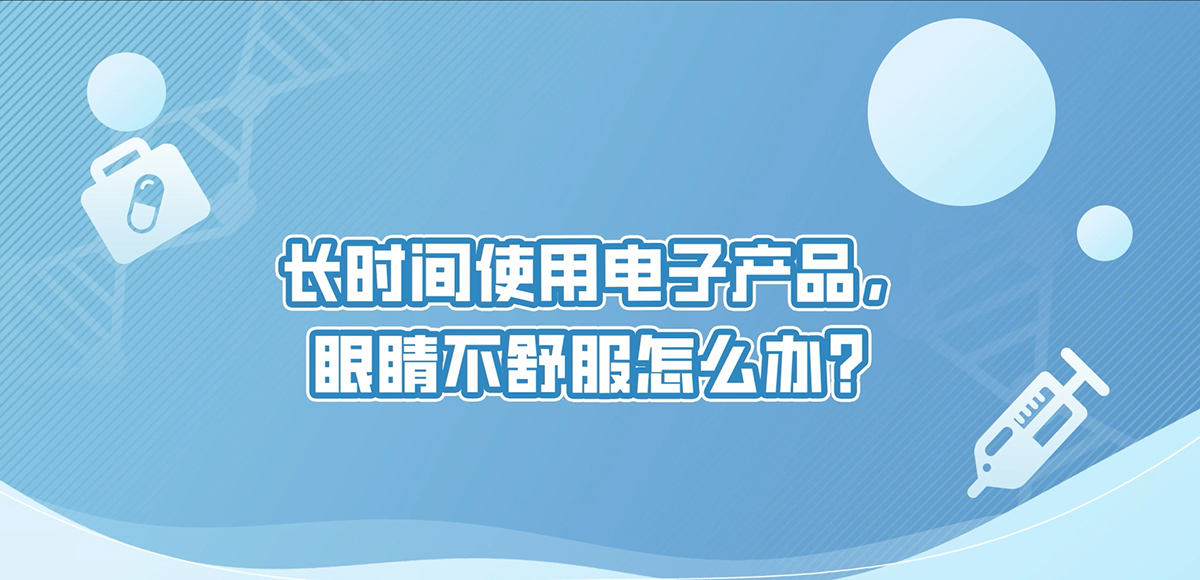 长时间使用电子产品，
眼睛不舒服怎么办？